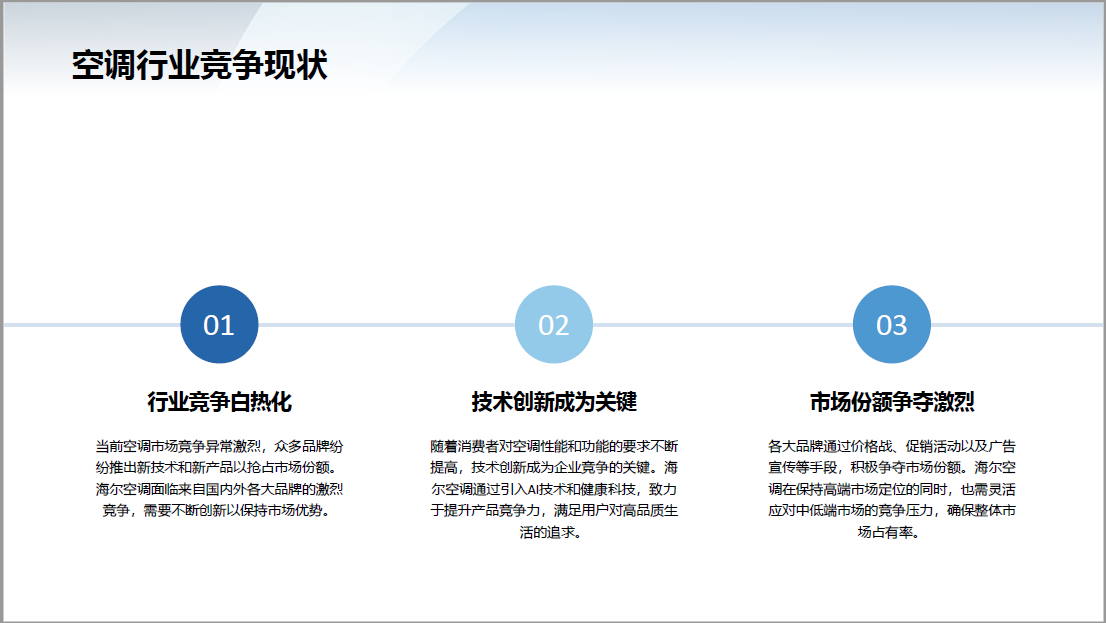 空调行业竞争现状

01

行业竞争白热化

当前空调市场竞争异常激烈，众多品牌纷纷推出新技术和新产品以抢占市场份额。海尔空调面临来自国内外各大品牌的激烈竞争，需要不断创新以保持市场优势。

02

技术创新成为关键

随着消费者对空调性能和功能的要求不断提高，技术创新成为企业竞争的关键。海尔空调通过引入AI技术和健康科技，致力于提升产品竞争力，满足用户对高品质生活的追求。

03

市场份额争夺激烈

各大品牌通过价格战、促销活动以及广告宣传等手段，积极争夺市场份额。海尔空调在保持高端市场定位的同时，也需灵活应对中低端市场的竞争压力，确保整体市场占有率。